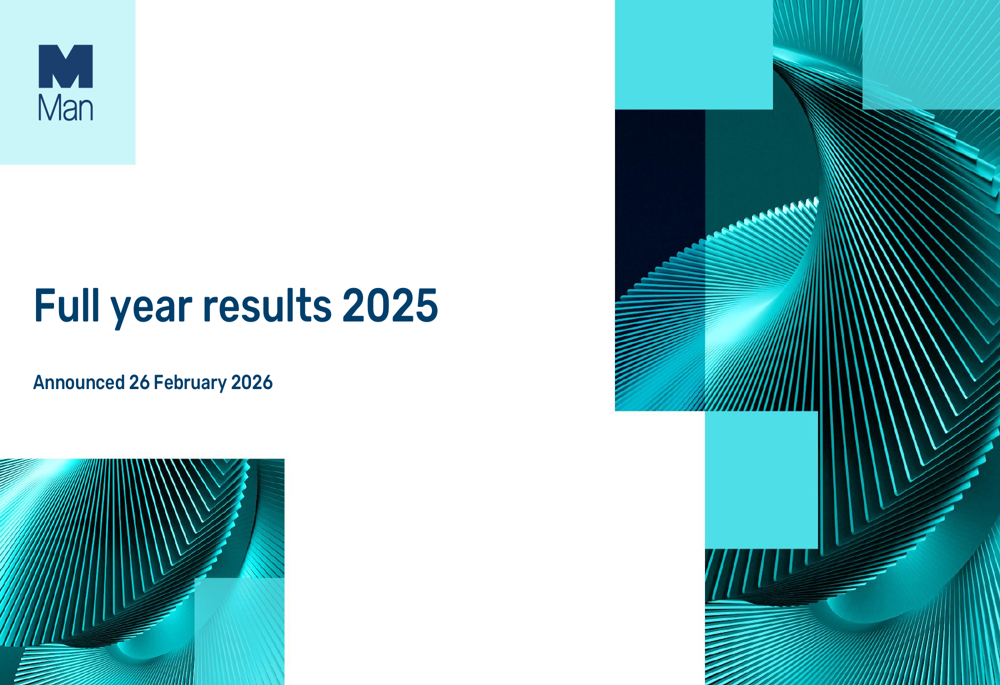 M
Man

Full year results 2025

Announced 26 February 2026